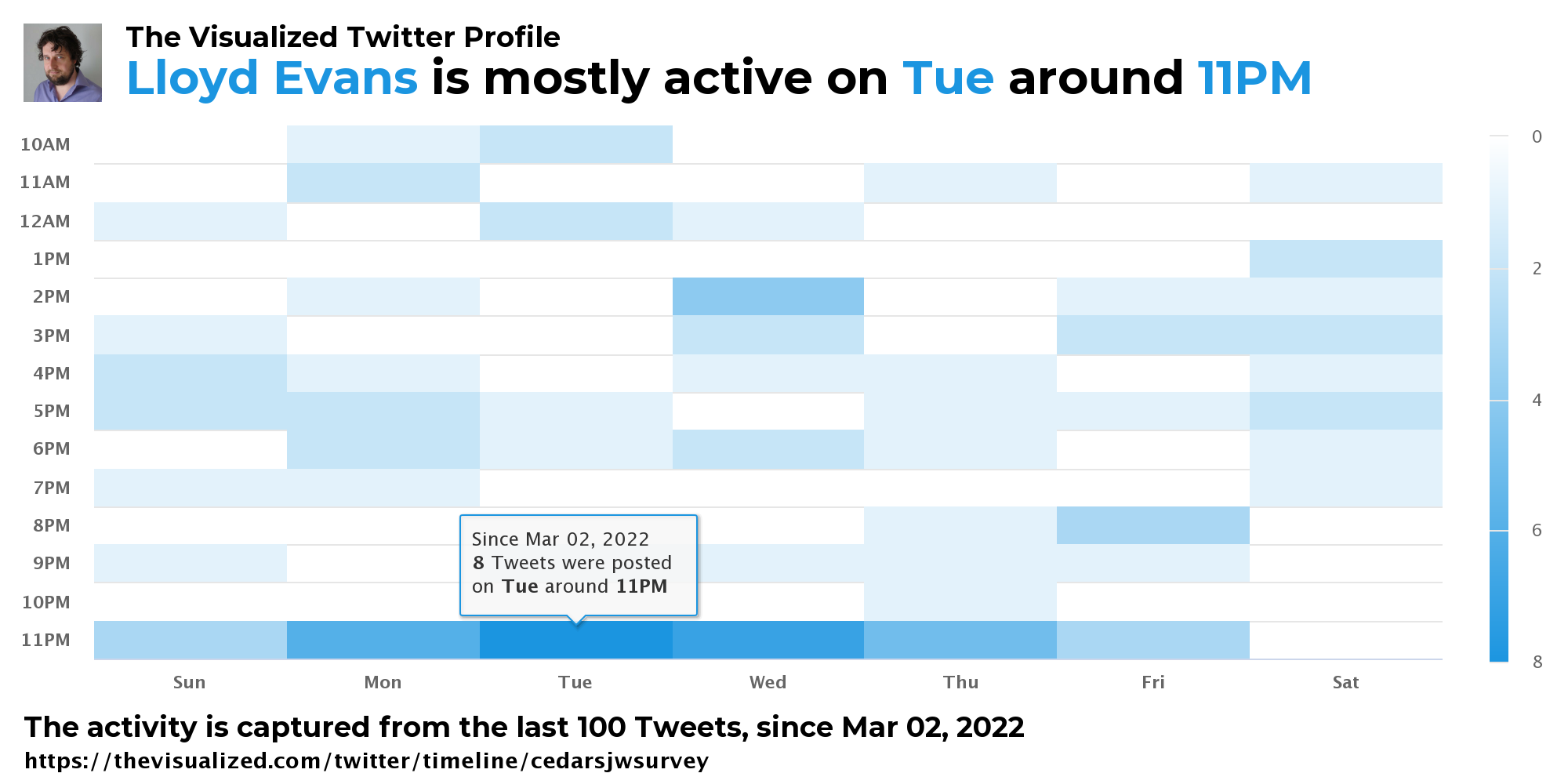 The Visualized Twitter Profile
Lloyd Evans is mostly active on Tue around 11PM

10AM
11AM
12AM
1PM
2PM
3PM
4PM
5PM
6PM
7PM
8PM
9PM
10PM
11PM

Since Mar 02, 2022
8 Tweets were posted
on Tue around 11PM

Sun Mon Tue Wed Thu Fri Sat

0
2
4
6
8

The activity is captured from the last 100 Tweets, since Mar 02, 2022
https://thevisualized.com/twitter/timeline/cedarsjwsurvey